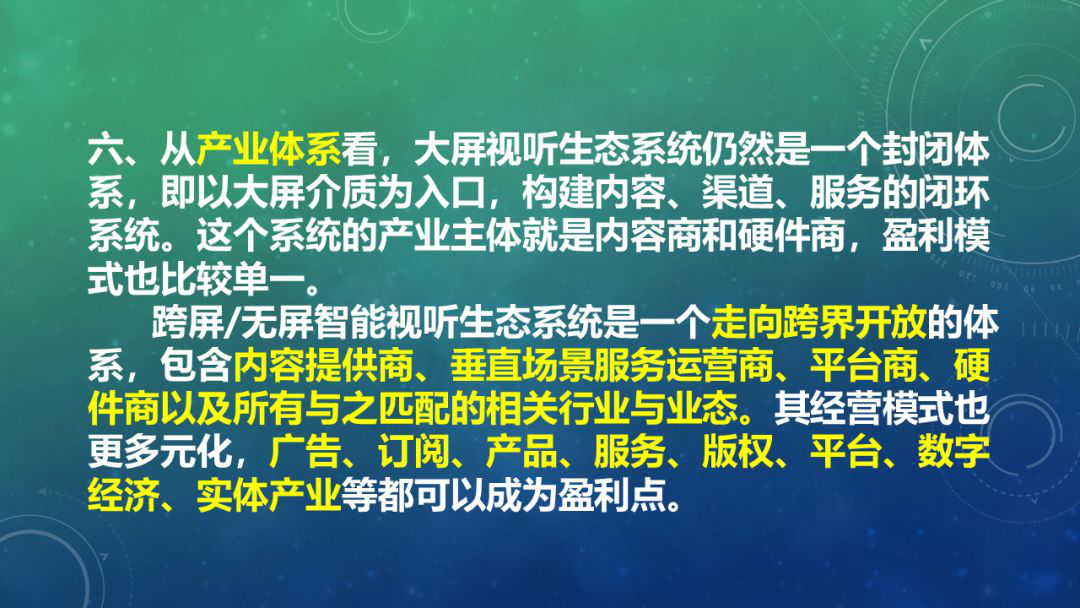 六、从产业体系看，大屏视听生态系统仍然是一个封闭体系，即以大屏介质为入口，构建内容、渠道、服务的闭环系统。这个系统的产业主体就是内容商和硬件商，盈利模式也比较单一。

跨屏/无屏智能视听生态系统是一个走向跨界开放的体系，包含内容提供商、垂直场景服务运营商、平台商、硬件商以及所有与之匹配的相关行业与业态。其经营模式也更多元化，广告、订阅、产品、服务、版权、平台、数字经济、实体产业等都可以成为盈利点。